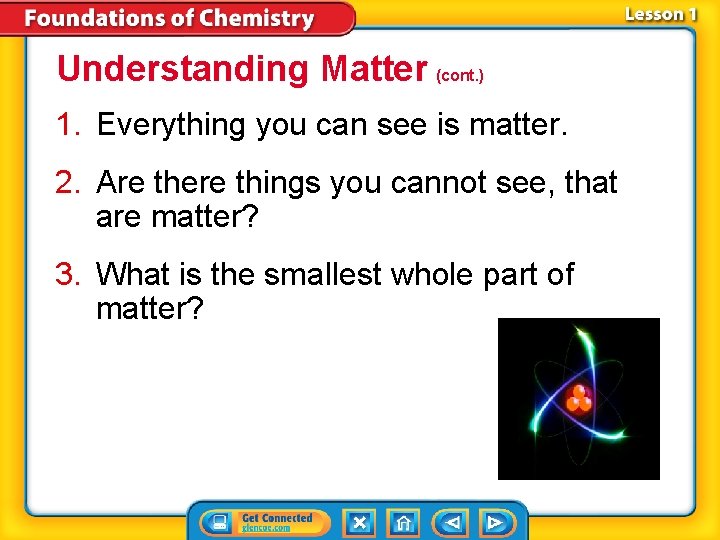 Foundations of Chemistry

Lesson 1

Understanding Matter (cont.)

1. Everything you can see is matter.

2. Are there things you cannot see, that are matter?

3. What is the smallest whole part of matter?

Get Connected
glencoe.com